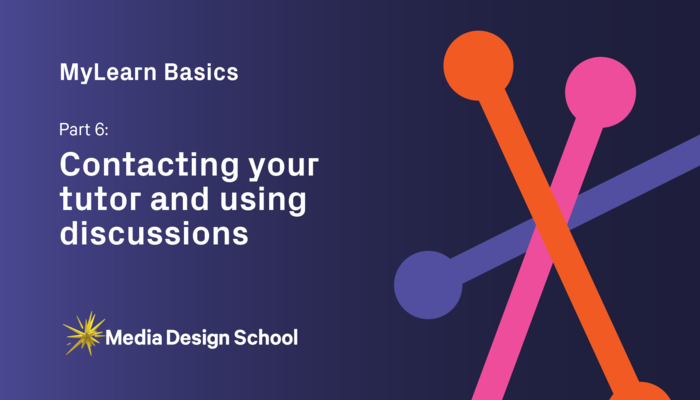 MyLearn Basics

Part 6:

Contacting your tutor and using discussions

Media Design School